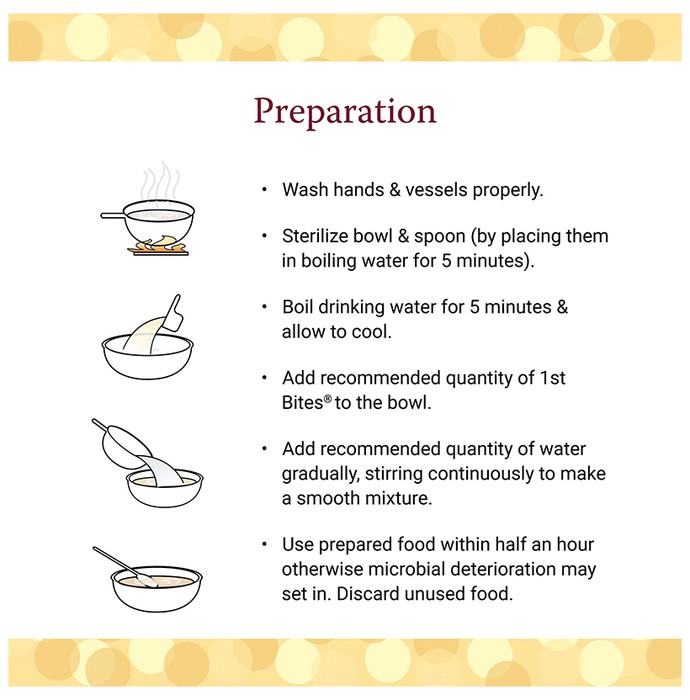 Preparation

• Wash hands & vessels properly.

• Sterilize bowl & spoon (by placing them in boiling water for 5 minutes).

• Boil drinking water for 5 minutes & allow to cool.

• Add recommended quantity of 1st Bites® to the bowl.

• Add recommended quantity of water gradually, stirring continuously to make a smooth mixture.

• Use prepared food within half an hour otherwise microbial deterioration may set in. Discard unused food.